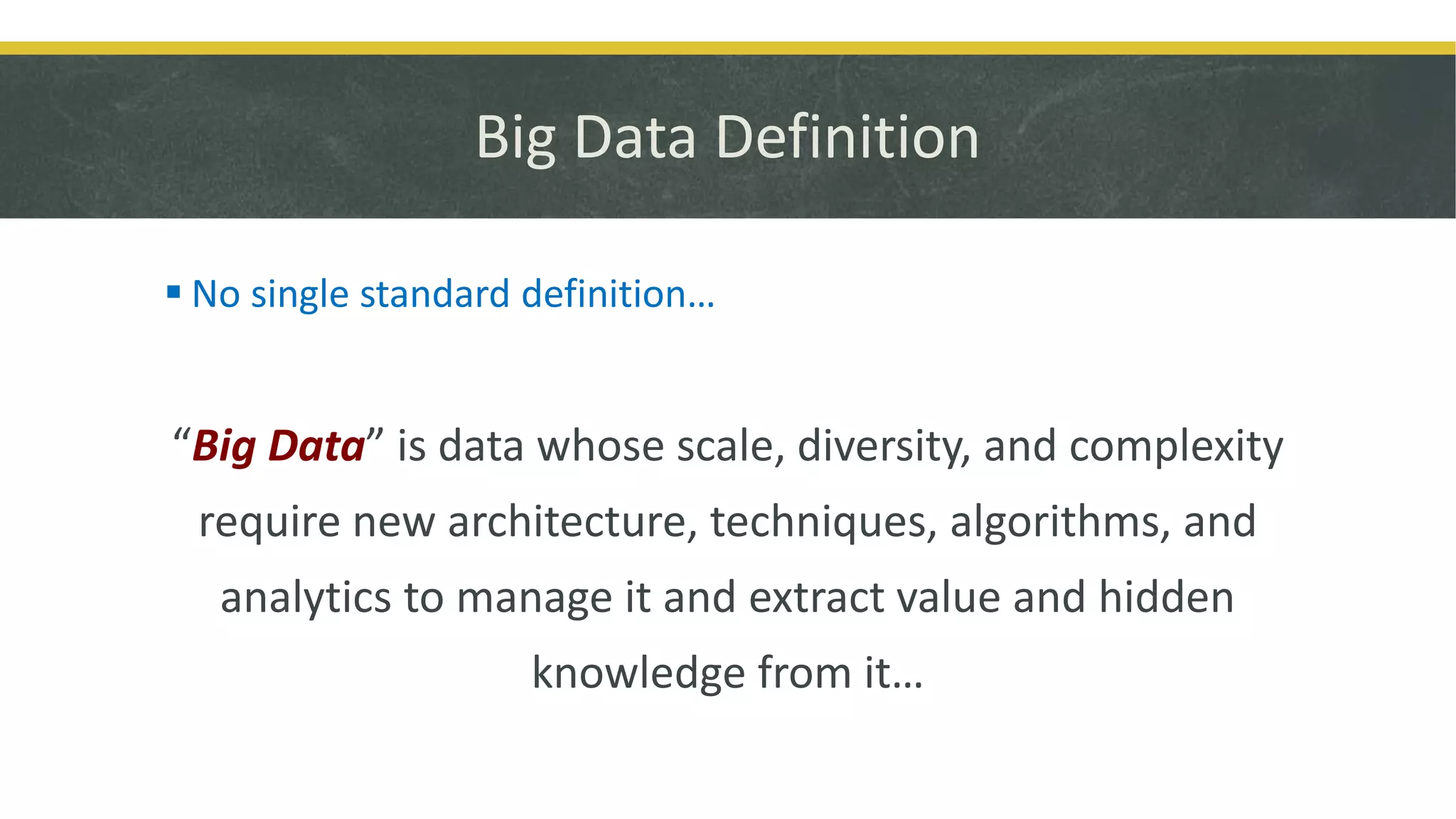 Big Data Definition

▪ No single standard definition…

“Big Data” is data whose scale, diversity, and complexity require new architecture, techniques, algorithms, and analytics to manage it and extract value and hidden knowledge from it…